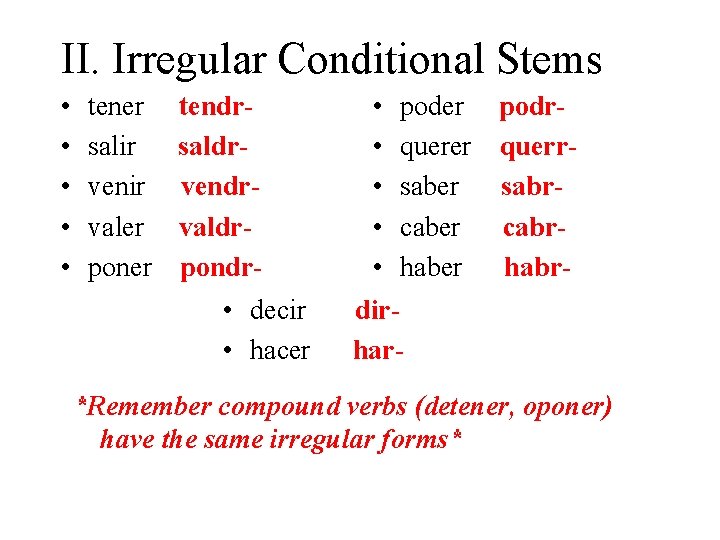 II. Irregular Conditional Stems

• tener tendr-
• salir saldr-
• venir vendr-
• valer valdr-
• poner pondr-

• poder podr-
• querer querr-
• saber sabr-
• caber cabr-
• haber habr-

• decir dir-
• hacer har-

*Remember compound verbs (detener, oponer) have the same irregular forms*